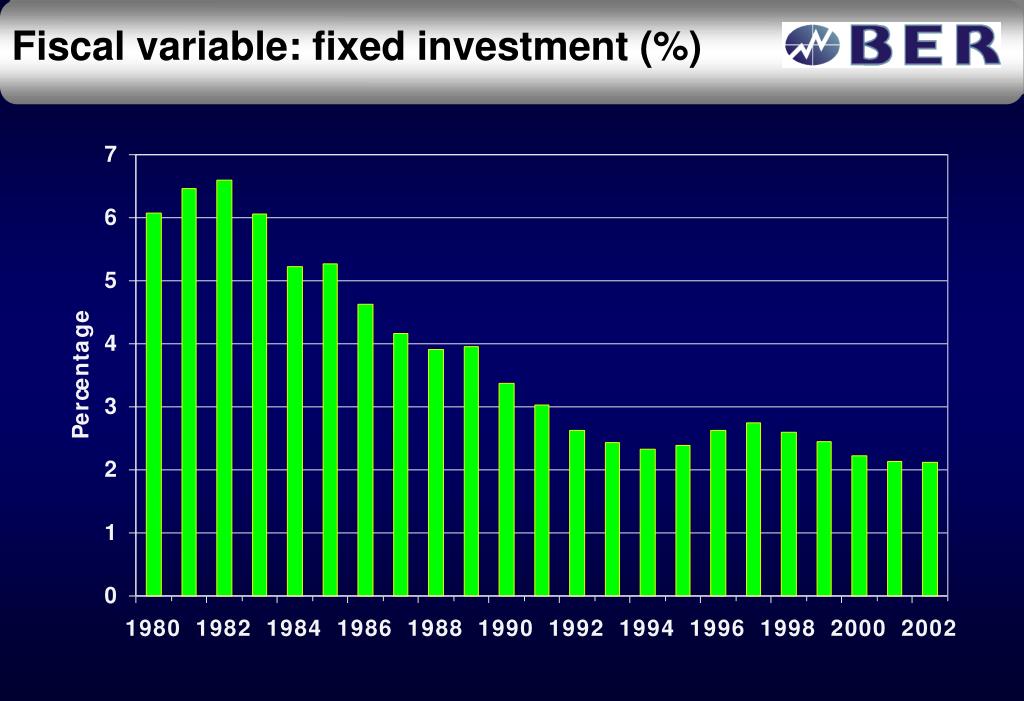 Fiscal variable: fixed investment (%)

BER

Percentage

7
6
5
4
3
2
1
0

1980 1982 1984 1986 1988 1990 1992 1994 1996 1998 2000 2002